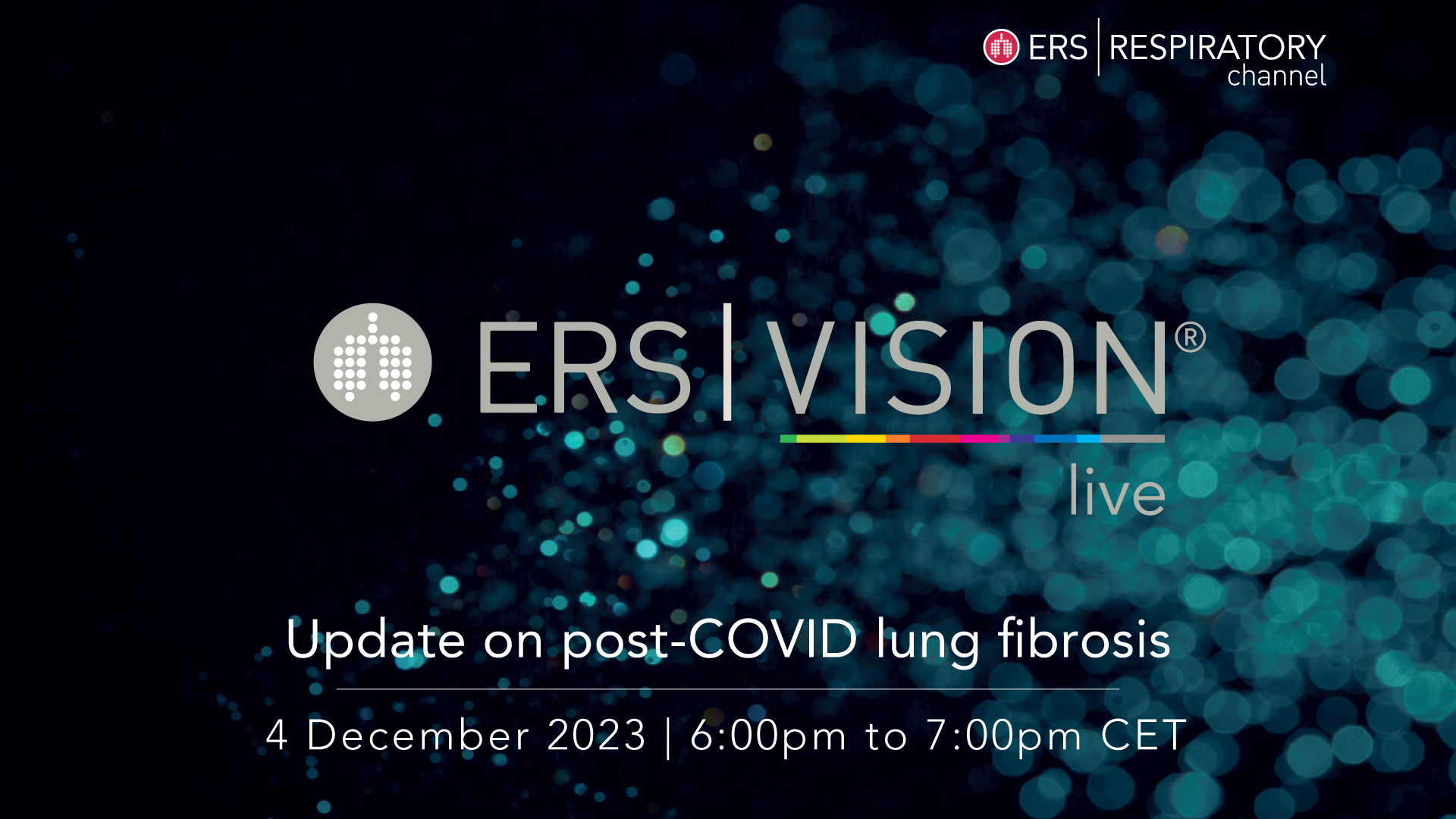 ERS | RESPIRATORY channel

ERS | VISION®
live

Update on post-COVID lung fibrosis

4 December 2023 | 6:00pm to 7:00pm CET